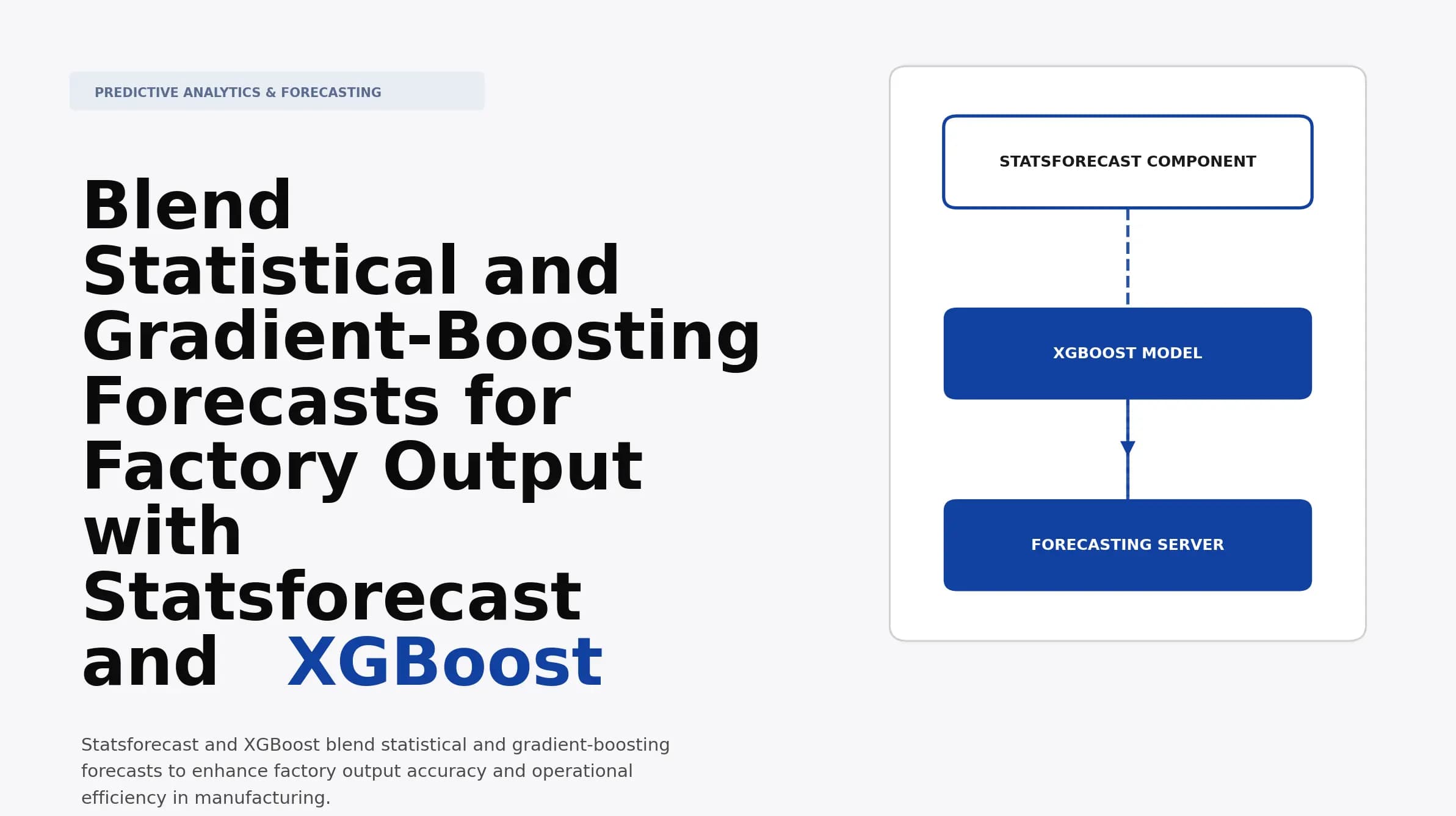 PREDICTIVE ANALYTICS & FORECASTING

Blend Statistical and Gradient-Boosting Forecasts for Factory Output with Statsforecast and XGBoost

Statsforecast and XGBoost blend statistical and gradient-boosting forecasts to enhance factory output accuracy and operational efficiency in manufacturing.

STATSFORECAST COMPONENT

XGBOOST MODEL

FORECASTING SERVER